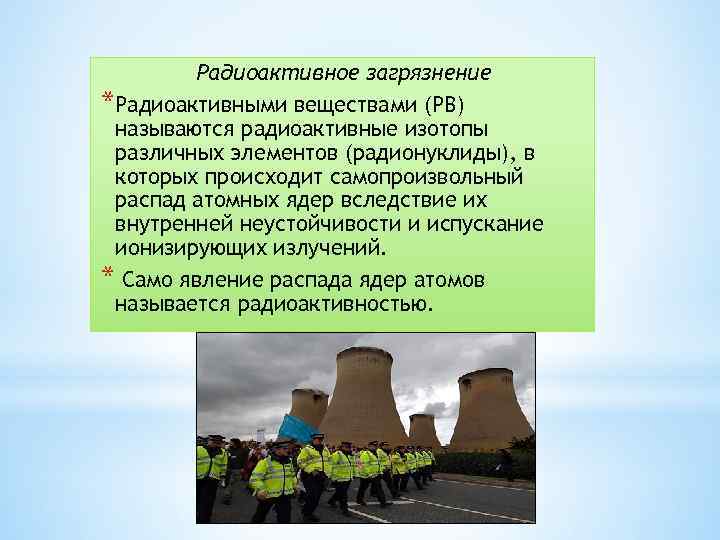 Радиоактивное загрязнение

*Радиоактивными веществами (РВ) называются радиоактивные изотопы различных элементов (радионуклиды), в которых происходит самопроизвольный распад атомных ядер вследствие их внутренней неустойчивости и испускание ионизирующих излучений.

* Само явление распада ядер атомов называется радиоактивностью.